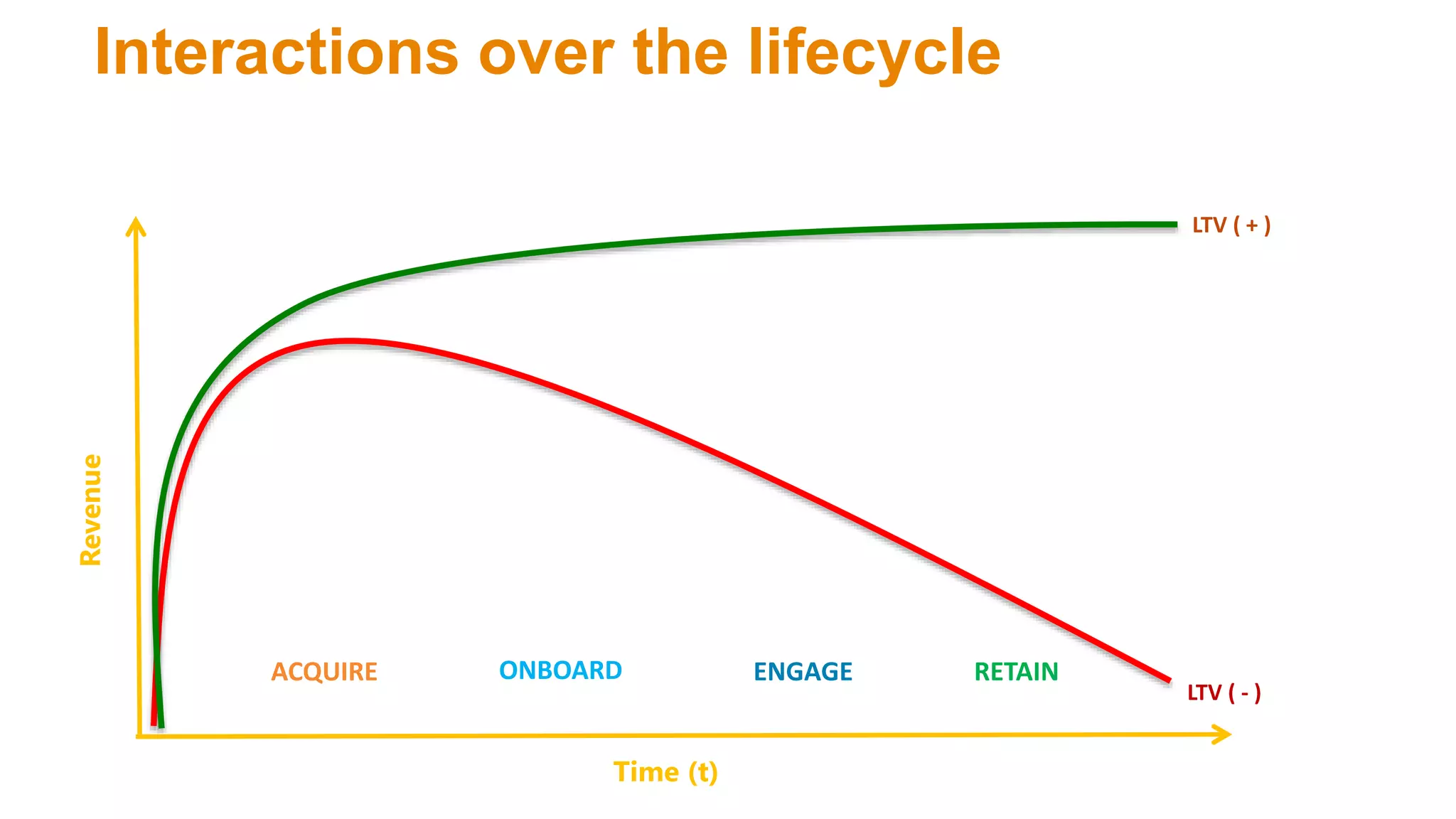 Interactions over the lifecycle

LTV ( + )

Revenue

ACQUIRE

ONBOARD

ENGAGE

RETAIN

LTV ( - )

Time (t)